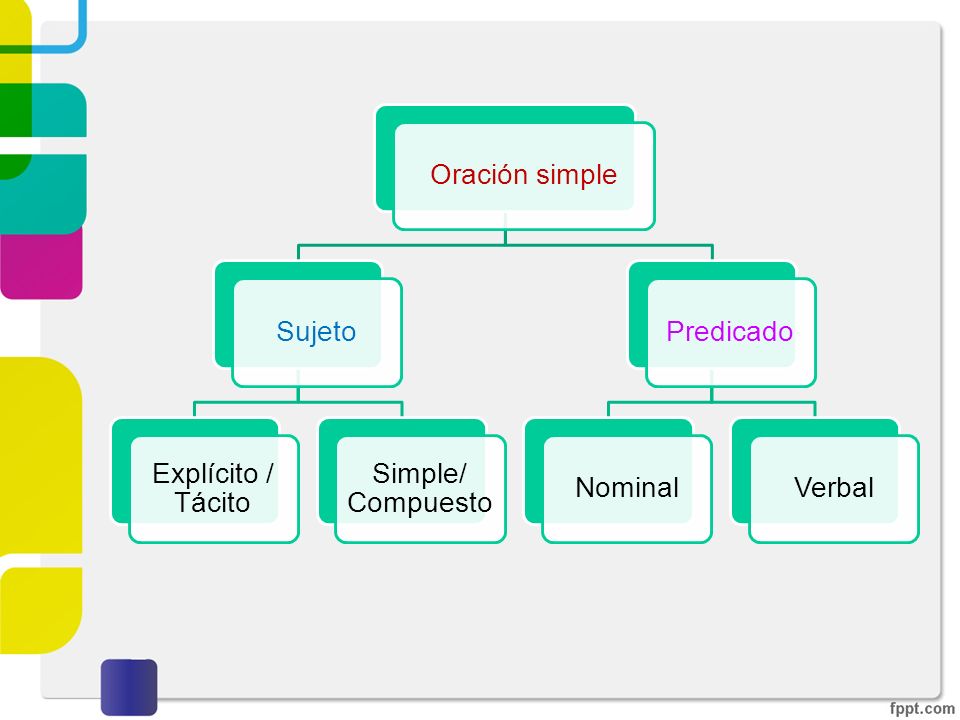 Oración simple

Sujeto

Predicado

Explícito / Tácito

Simple/ Compuesto

Nominal

Verbal

fppt.com